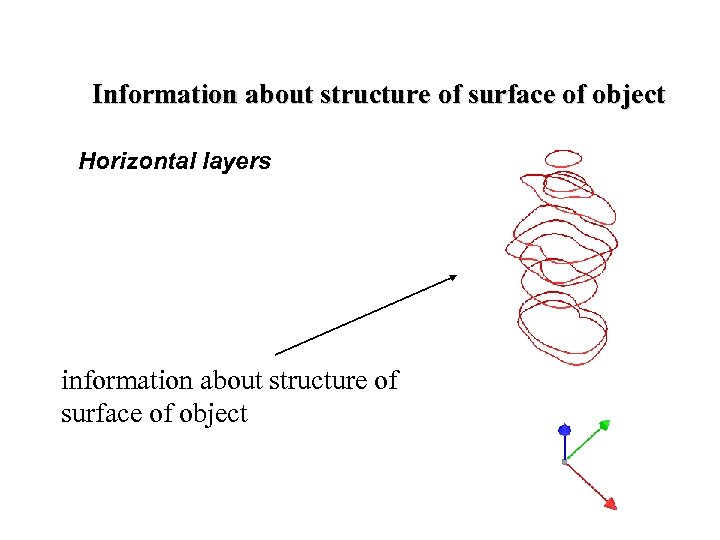 Information about structure of surface of object

Horizontal layers

information about structure of surface of object